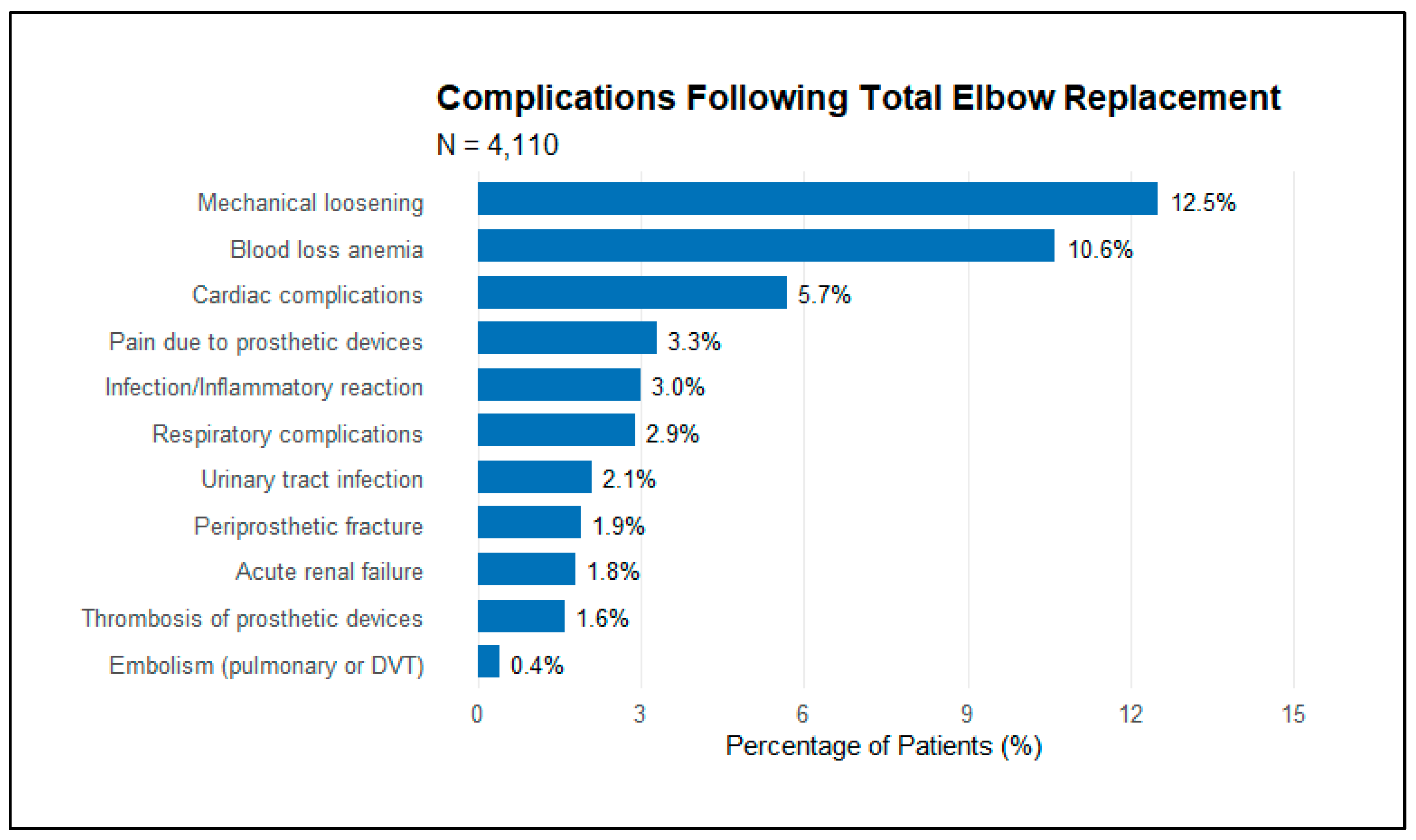 Complications Following Total Elbow Replacement
N = 4,110

Mechanical loosening 12.5%
Blood loss anemia 10.6%
Cardiac complications 5.7%
Pain due to prosthetic devices 3.3%
Infection/Inflammatory reaction 3.0%
Respiratory complications 2.9%
Urinary tract infection 2.1%
Periprosthetic fracture 1.9%
Acute renal failure 1.8%
Thrombosis of prosthetic devices 1.6%
Embolism (pulmonary or DVT) 0.4%

0 3 6 9 12 15
Percentage of Patients (%)